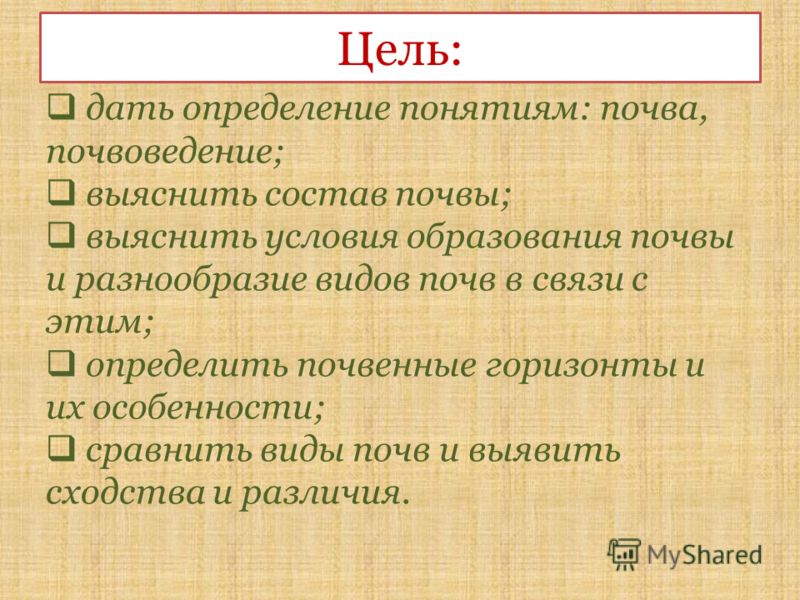 Цель:

❑ дать определение понятиям: почва, почвоведение;
❑ выяснить состав почвы;
❑ выяснить условия образования почвы и разнообразие видов почв в связи с этим;
❑ определить почвенные горизонты и их особенности;
❑ сравнить виды почв и выявить сходства и различия.

MyShared